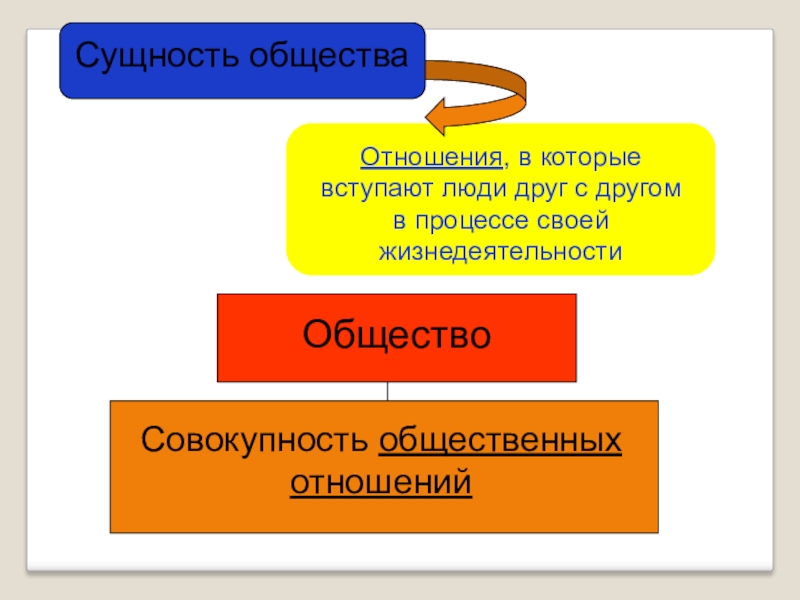 Сущность общества

Отношения, в которые вступают люди друг с другом в процессе своей жизнедеятельности

Общество

Совокупность общественных отношений